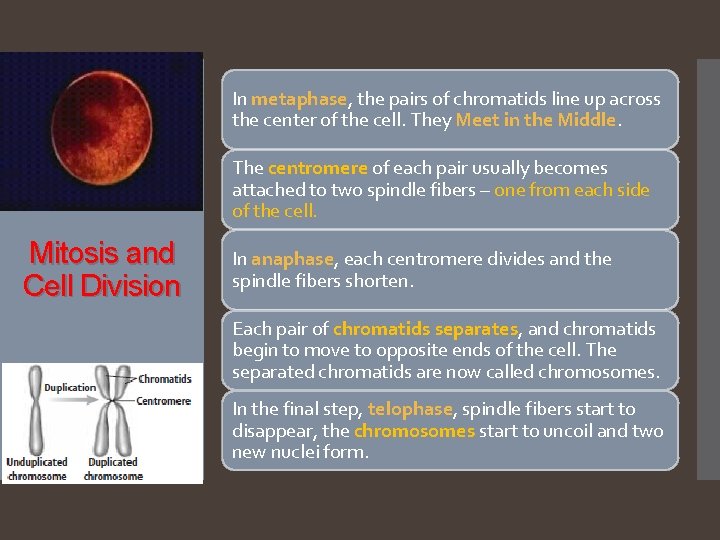 Mitosis and Cell Division

Duplication
Chromatids
Centromere
Unduplicated chromosome
Duplicated chromosome

In metaphase, the pairs of chromatids line up across the center of the cell. They Meet in the Middle.

The centromere of each pair usually becomes attached to two spindle fibers – one from each side of the cell.

In anaphase, each centromere divides and the spindle fibers shorten.

Each pair of chromatids separates, and chromatids begin to move to opposite ends of the cell. The separated chromatids are now called chromosomes.

In the final step, telophase, spindle fibers start to disappear, the chromosomes start to uncoil and two new nuclei form.